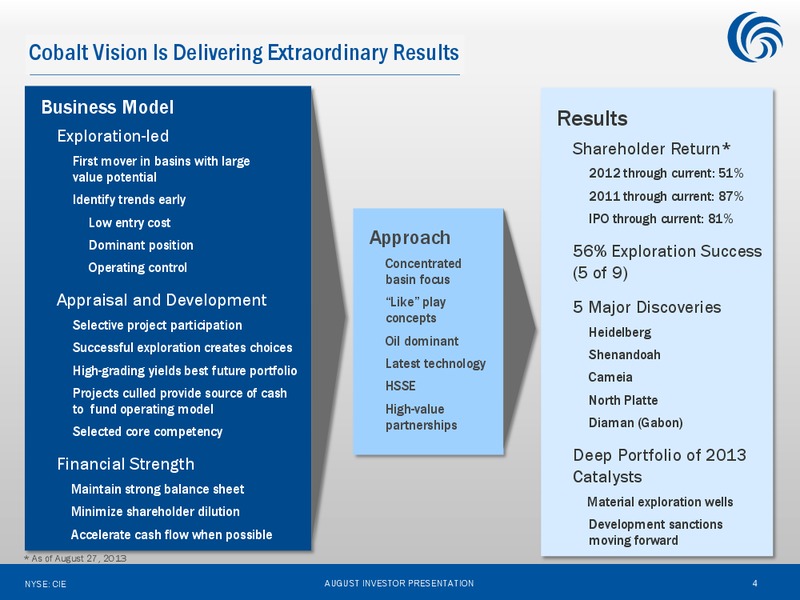 Cobalt Vision Is Delivering Extraordinary Results

Business Model

Exploration-led

First mover in basins with large value potential

Identify trends early

Low entry cost

Dominant position

Operating control

Appraisal and Development

Selective project participation

Successful exploration creates choices

High-grading yields best future portfolio

Projects culled provide source of cash to fund operating model

Selected core competency

Financial Strength

Maintain strong balance sheet

Minimize shareholder dilution

Accelerate cash flow when possible

Approach

Concentrated basin focus

"Like" play concepts

Oil dominant

Latest technology

HSSE

High-value partnerships

Results

Shareholder Return*

2012 through current: 51%

2011 through current: 87%

IPO through current: 81%

56% Exploration Success (5 of 9)

5 Major Discoveries

Heidelberg

Shenandoah

Cameia

North Platte

Diaman (Gabon)

Deep Portfolio of 2013 Catalysts

Material exploration wells

Development sanctions moving forward

* As of August 27, 2013

NYSE: CIE

AUGUST INVESTOR PRESENTATION

4